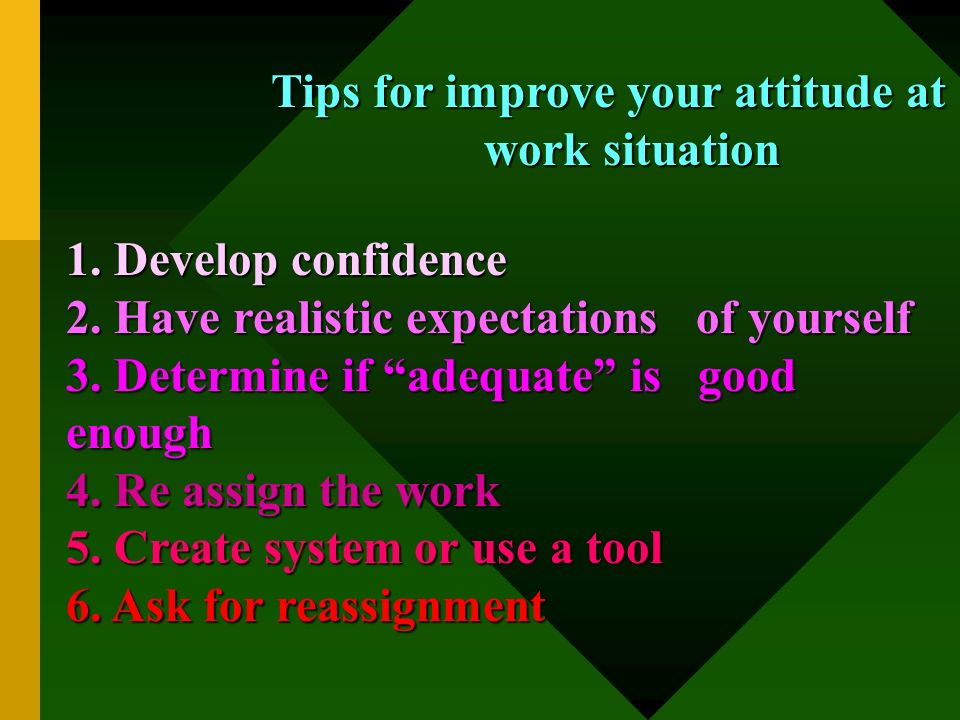 Tips for improve your attitude at work situation

1. Develop confidence
2. Have realistic expectations of yourself
3. Determine if “adequate” is good enough
4. Re assign the work
5. Create system or use a tool
6. Ask for reassignment